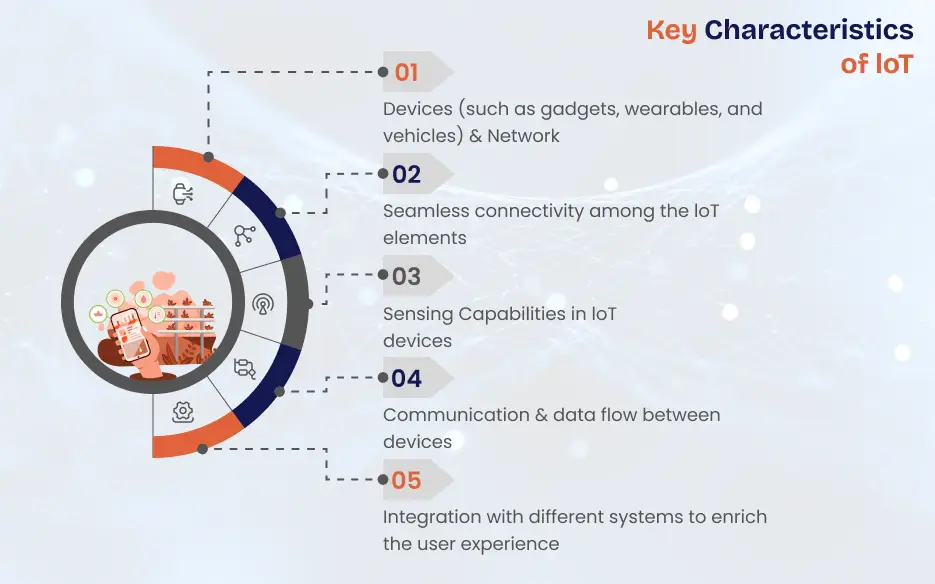 Key Characteristics of IoT

01
Devices (such as gadgets, wearables, and vehicles) & Network

02
Seamless connectivity among the IoT elements

03
Sensing Capabilities in IoT devices

04
Communication & data flow between devices

05
Integration with different systems to enrich the user experience